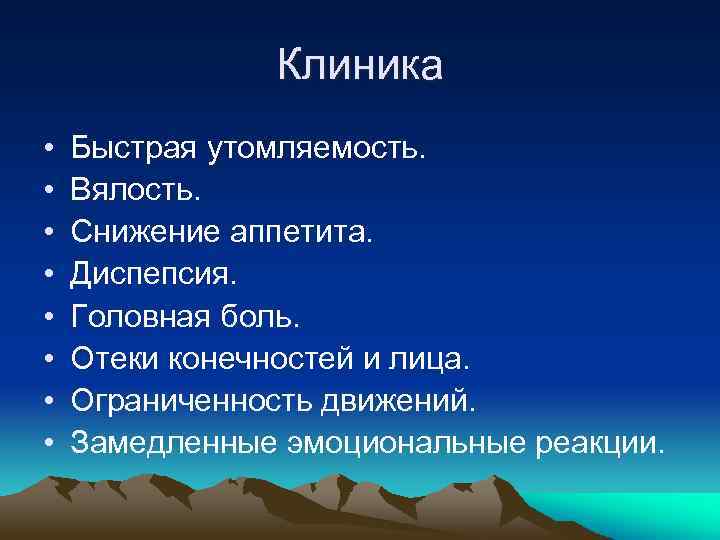 Клиника

• Быстрая утомляемость.
• Вялость.
• Снижение аппетита.
• Диспепсия.
• Головная боль.
• Отеки конечностей и лица.
• Ограниченность движений.
• Замедленные эмоциональные реакции.